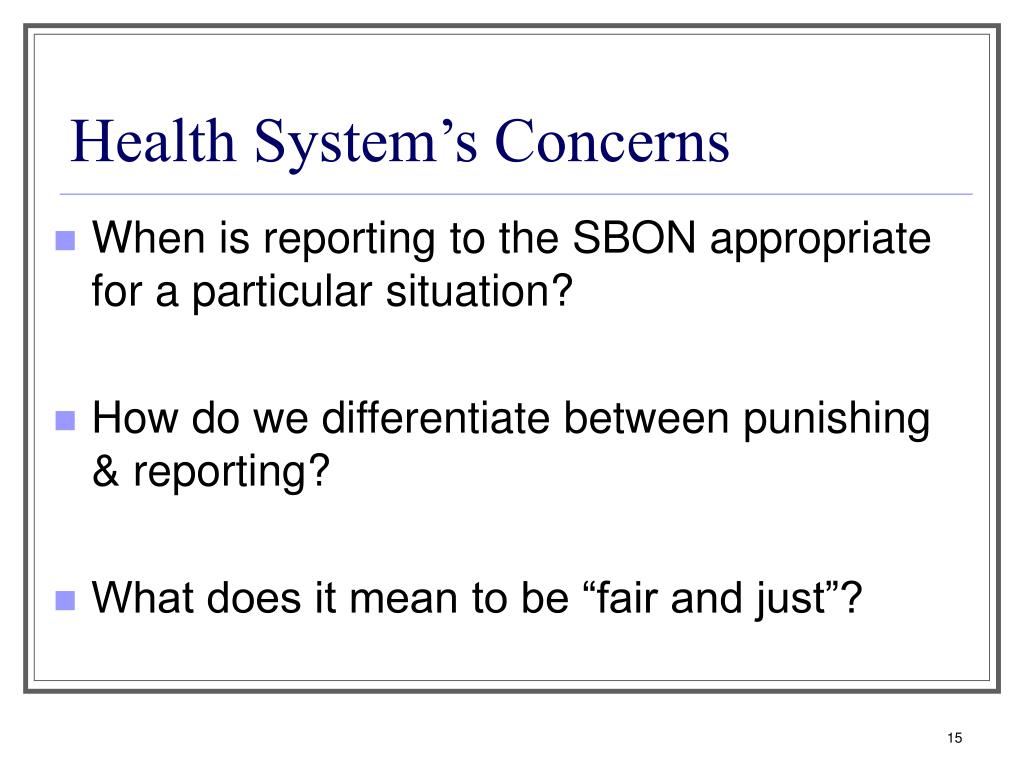 Health System’s Concerns

When is reporting to the SBON appropriate for a particular situation?

How do we differentiate between punishing & reporting?

What does it mean to be “fair and just”?

15